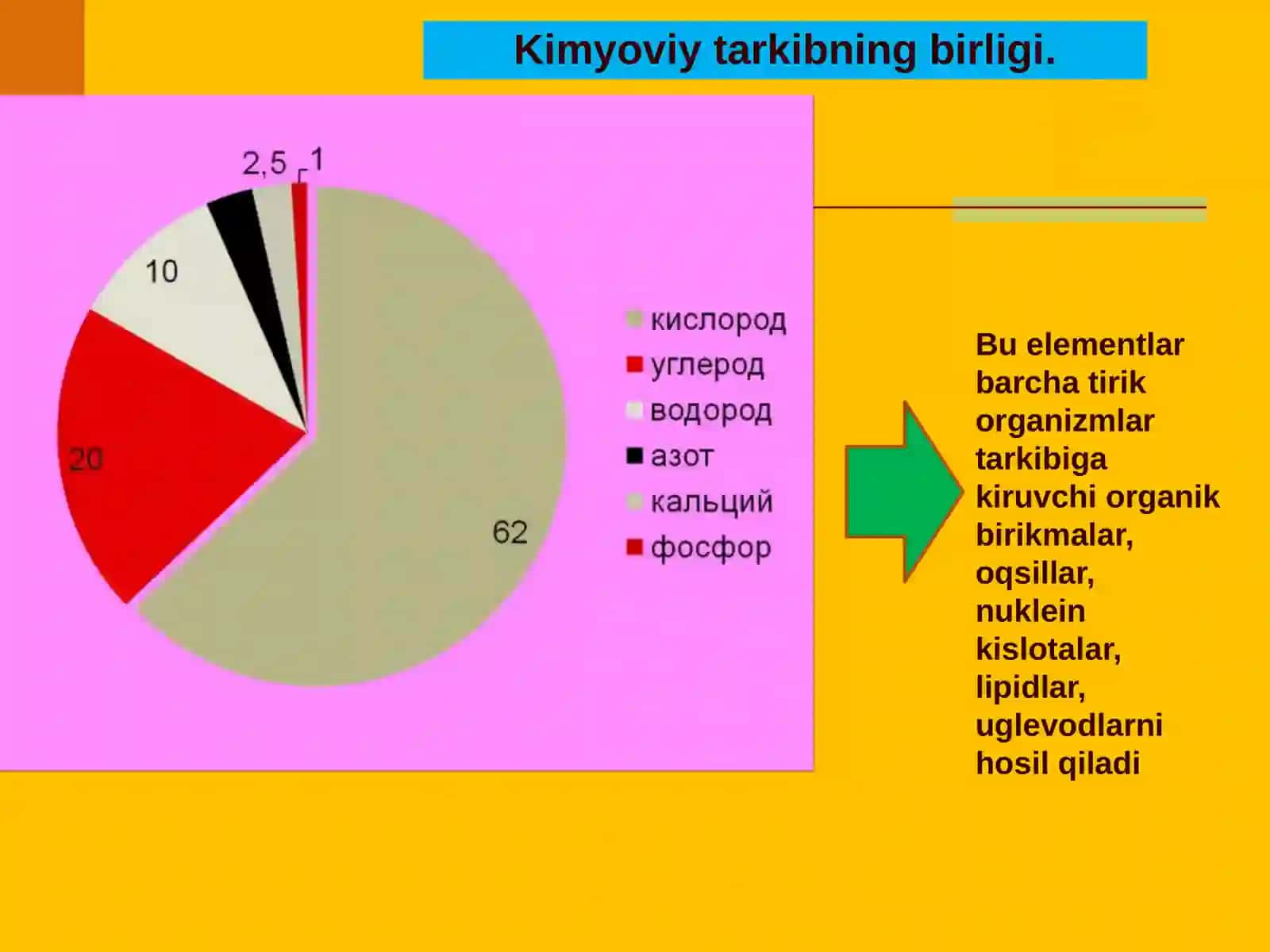 Kimyoviy tarkibning birligi.

2,5
1
10
20
62

кислород
углерод
водород
азот
кальций
фосфор

Bu elementlar barcha tirik organizmlar tarkibiga kiruvchi organik birikmalar, oqsillar, nuklein kislotalar, lipidlar, uglevodlarni hosil qiladi